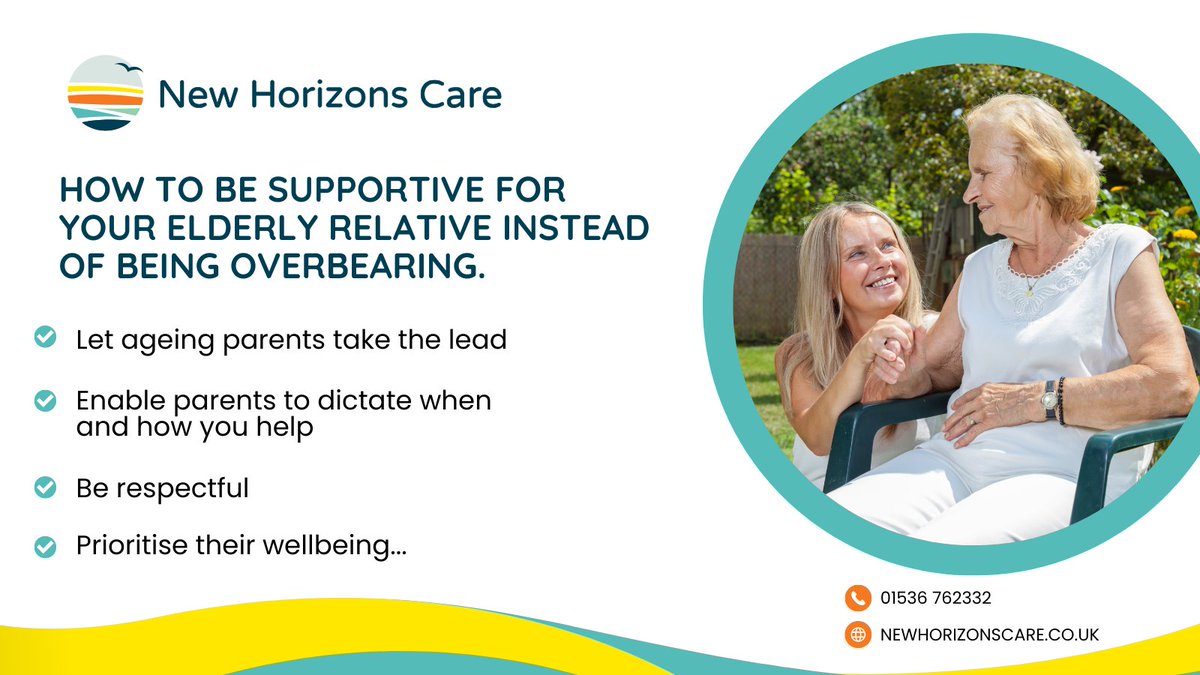 New Horizons Care

HOW TO BE SUPPORTIVE FOR YOUR ELDERLY RELATIVE INSTEAD OF BEING OVERBEARING.

Let ageing parents take the lead

Enable parents to dictate when and how you help

Be respectful

Prioritise their wellbeing...

01536 762332

NEWHORIZONSCARE.CO.UK